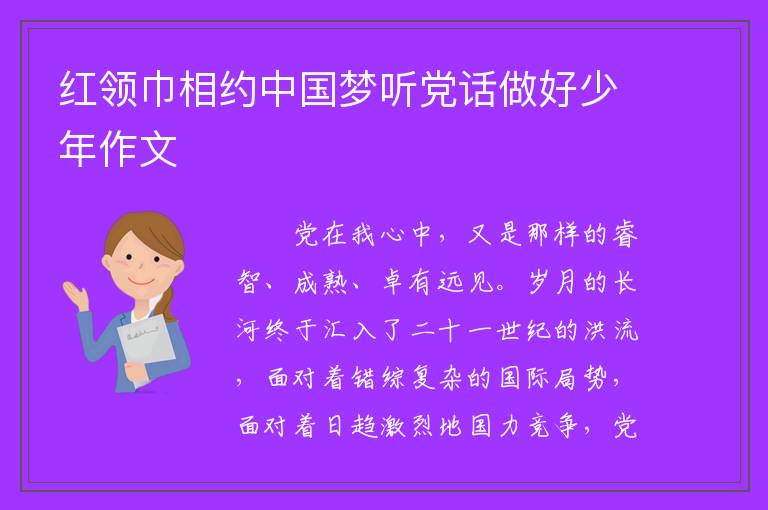 红领巾相约中国梦听党话做好少年作文

党在我心中，又是那样的睿智、成熟、卓有远见。岁月的长河终于汇入了二十一世纪的洪流，面对着错综复杂的国际局势，面对着日趋激烈地国力竞争，党